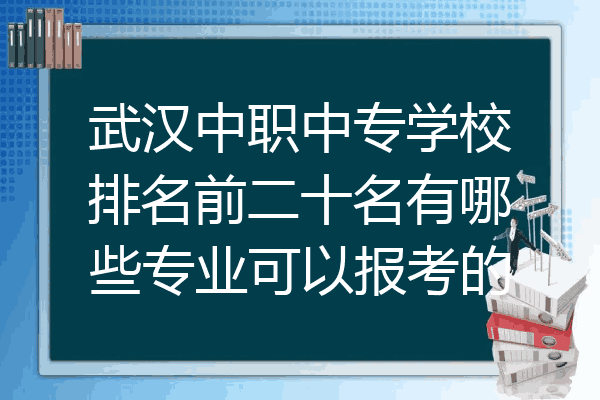 武汉中职中专学校排名前二十名有哪些专业可以报考的